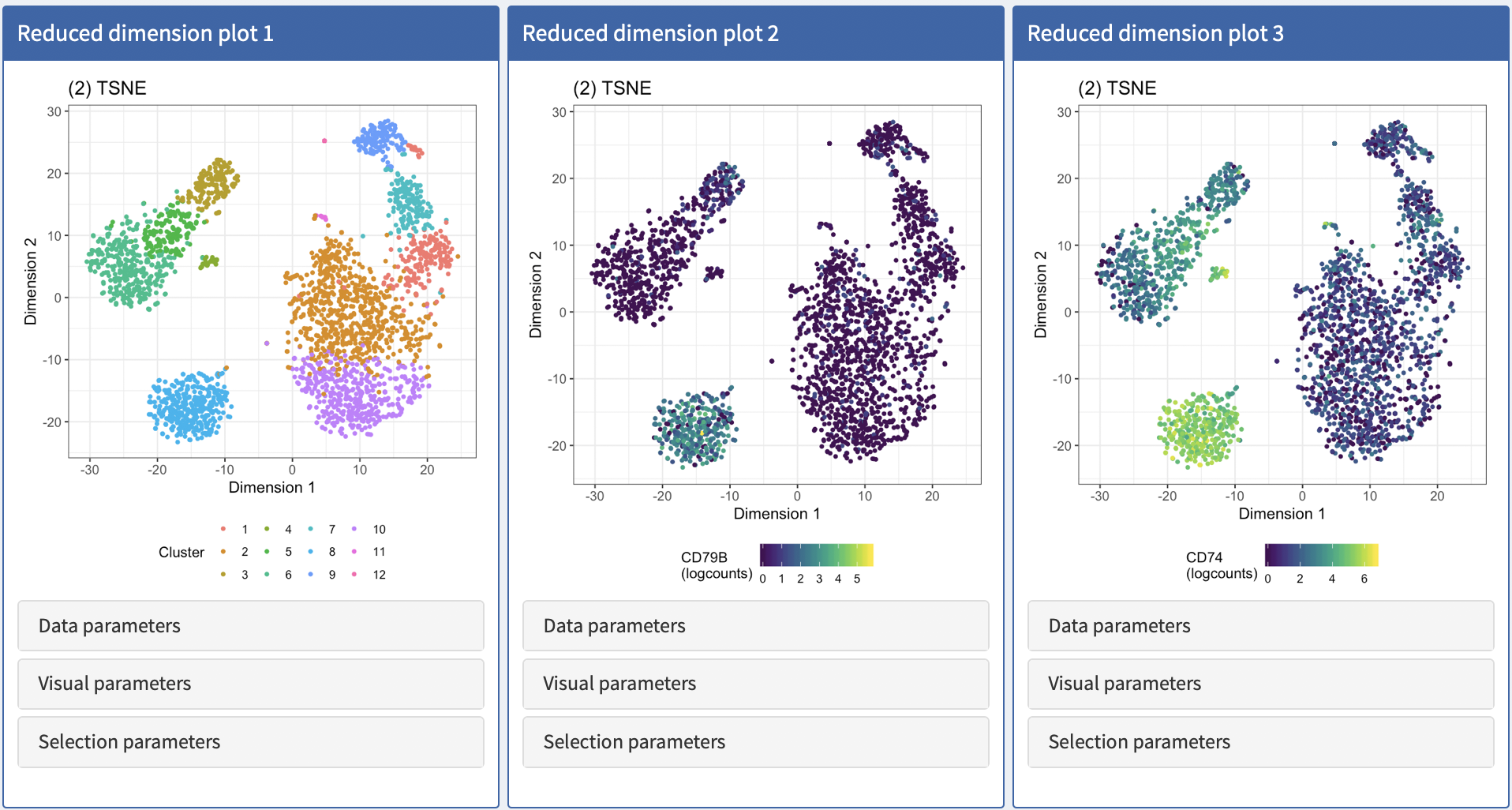 Reduced dimension plot 1

(2) TSNE

30
20
10
0
-10
-20

Dimension 2

-30 -20 -10 0 10 20

Dimension 1

Cluster

1 4 7 10
2 5 8 11
3 6 9 12

Data parameters

Visual parameters

Selection parameters

Reduced dimension plot 2

(2) TSNE

30
20
10
0
-10
-20

Dimension 2

-30 -20 -10 0 10 20

Dimension 1

CD79B (logcounts)

0 1 2 3 4 5

Data parameters

Visual parameters

Selection parameters

Reduced dimension plot 3

(2) TSNE

30
20
10
0
-10
-20

Dimension 2

-30 -20 -10 0 10 20

Dimension 1

CD74 (logcounts)

0 2 4 6

Data parameters

Visual parameters

Selection parameters